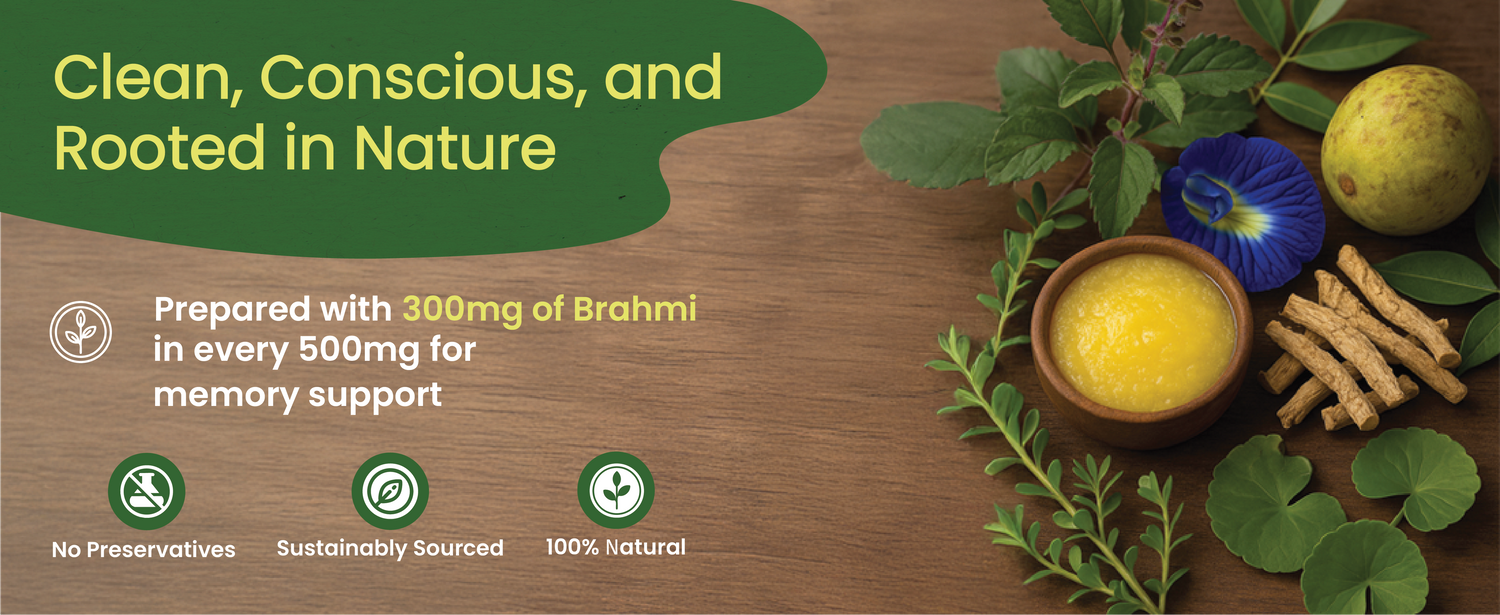 Clean, Conscious, and Rooted in Nature

Prepared with 300mg of Brahmi in every 500mg for memory support

No Preservatives

Sustainably Sourced

100% Natural